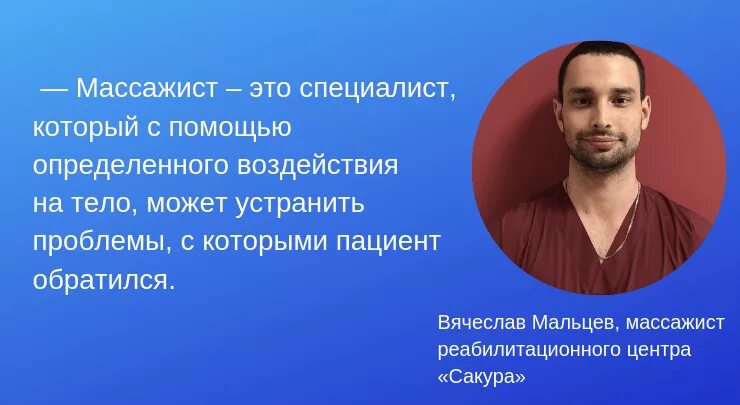 — Массажист – это специалист, который с помощью определенного воздействия на тело, может устранить проблемы, с которыми пациент обратился.

Вячеслав Мальцев, массажист реабилитационного центра «Сакура»